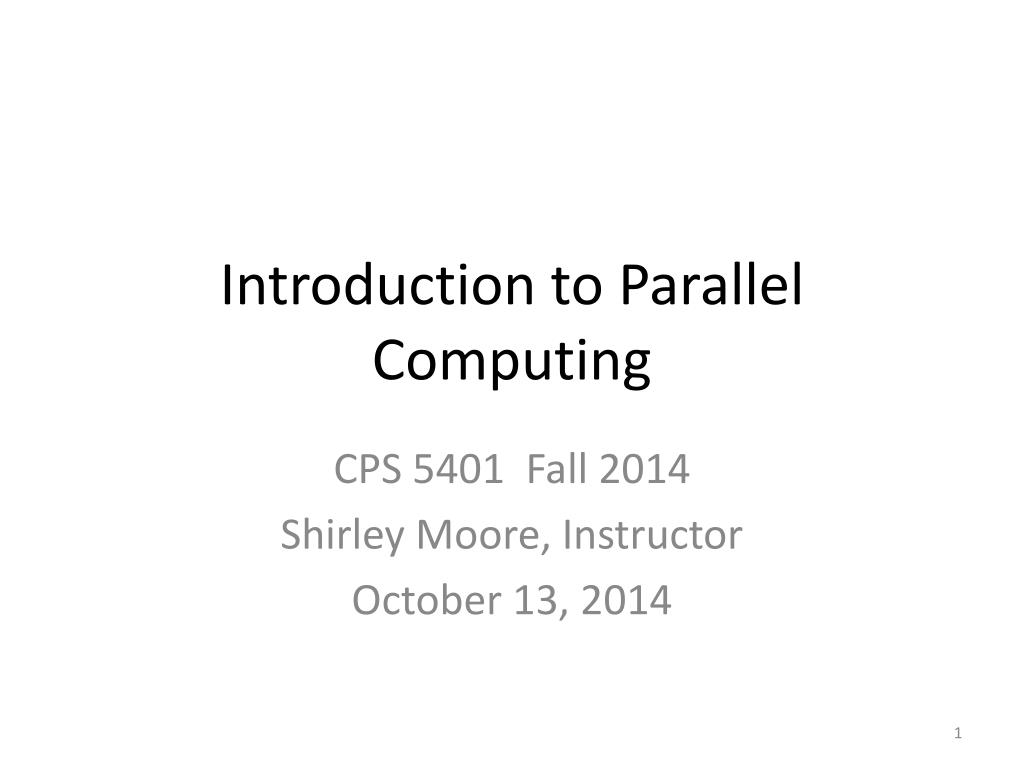 Introduction to Parallel Computing

CPS 5401 Fall 2014
Shirley Moore, Instructor
October 13, 2014

1